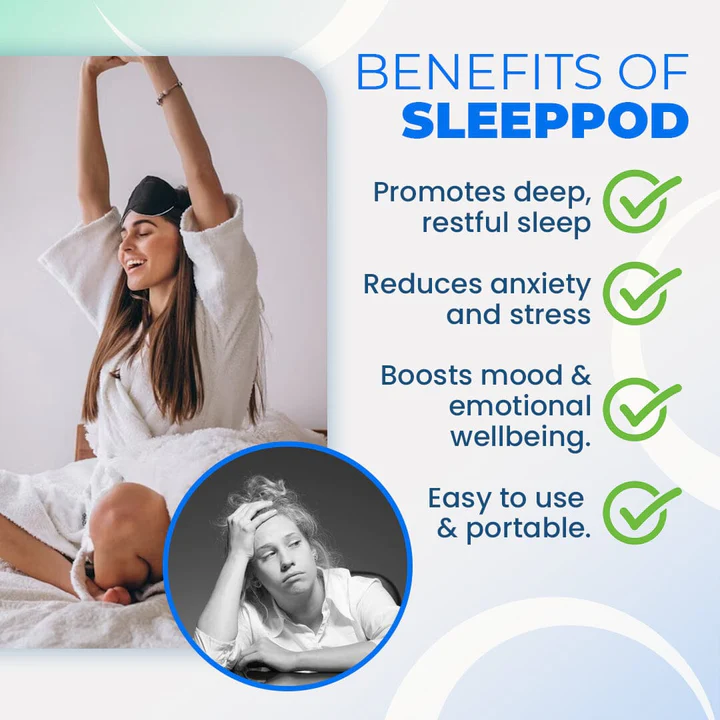 BENEFITS OF
SLEEPPOD

Promotes deep, restful sleep

Reduces anxiety and stress

Boosts mood & emotional wellbeing.

Easy to use & portable.